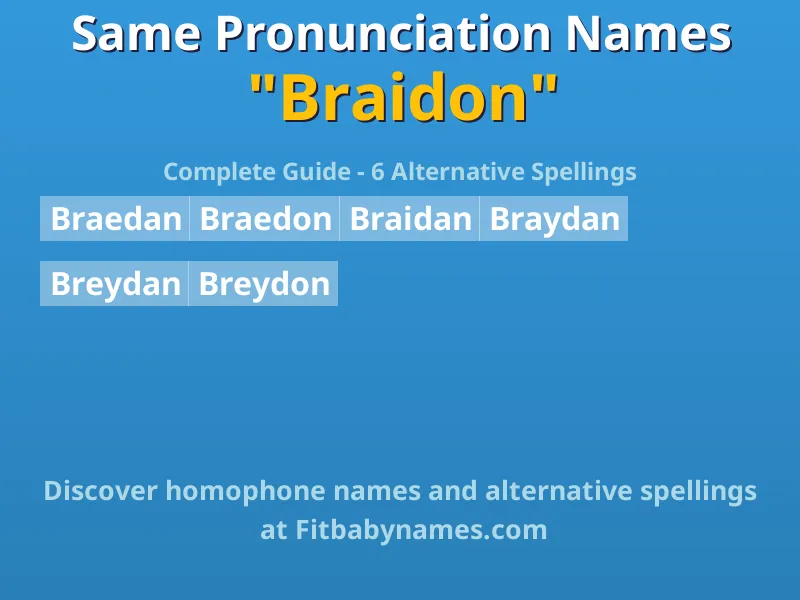 Same Pronunciation Names
"Braidon"

Complete Guide - 6 Alternative Spellings

Braedan Braedon Braidan Braydan

Breydan Breydon

Discover homophone names and alternative spellings at Fitbabynames.com